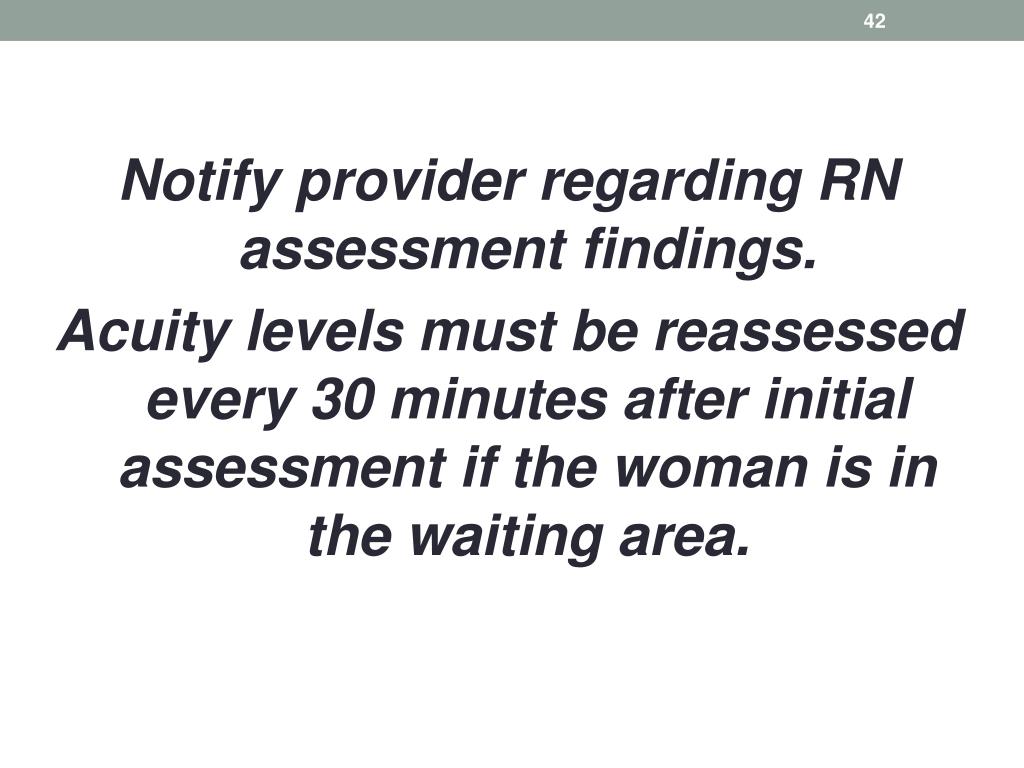 42

Notify provider regarding RN assessment findings.

Acuity levels must be reassessed every 30 minutes after initial assessment if the woman is in the waiting area.